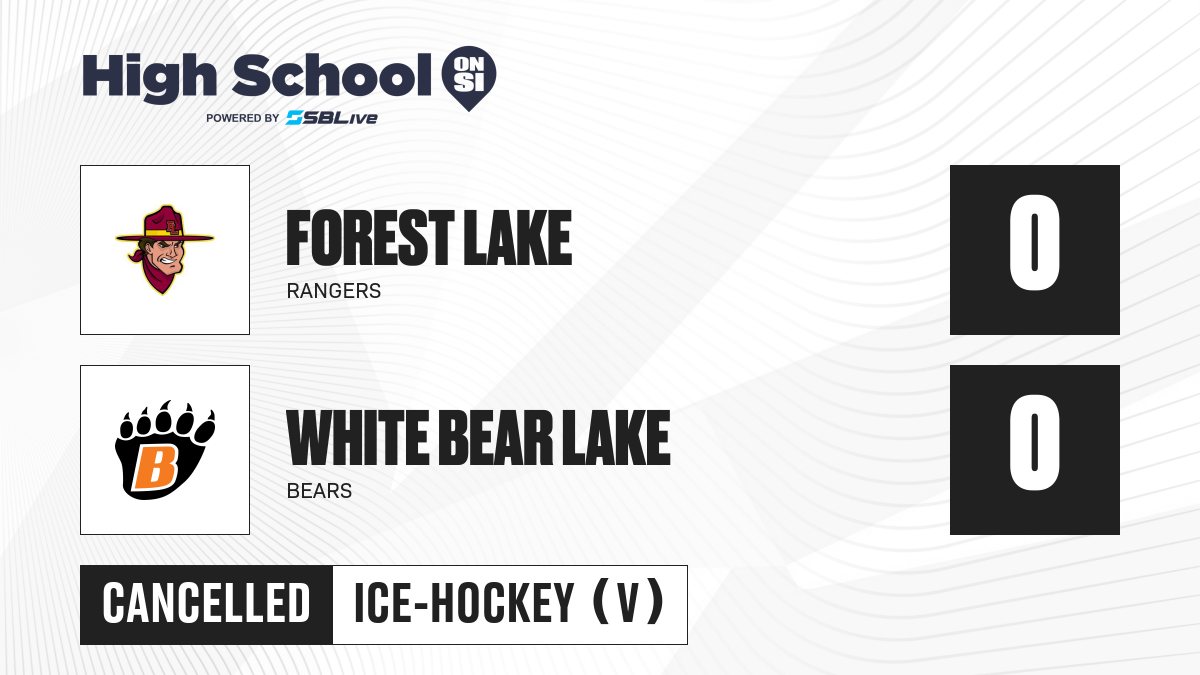 High School ON SI
POWERED BY SBLive

FOREST LAKE
RANGERS
0

B
WHITE BEAR LAKE
BEARS
0

CANCELLED ICE-HOCKEY (V)